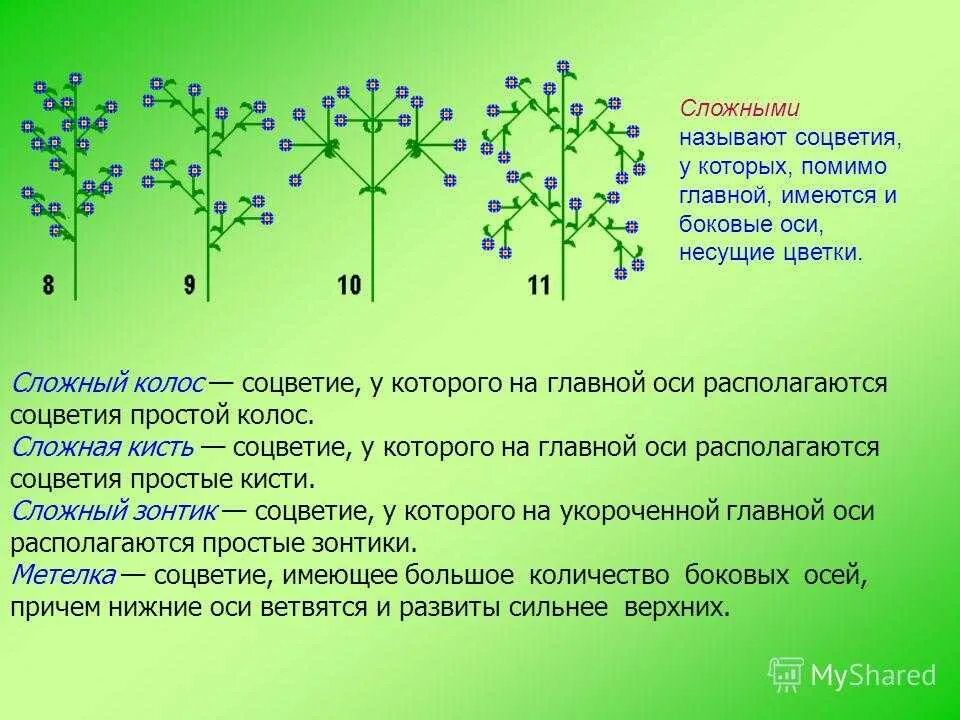 8 9 10 11

Сложными называют соцветия, у которых, помимо главной, имеются и боковые оси, несущие цветки.

Сложный колос — соцветие, у которого на главной оси располагаются соцветия простой колос.
Сложная кисть — соцветие, у которого на главной оси располагаются соцветия простые кисти.
Сложный зонтик — соцветие, у которого на укороченной главной оси располагаются простые зонтики.
Метелка — соцветие, имеющее большое количество боковых осей, причем нижние оси ветвятся и развиты сильнее верхних.

MyShared